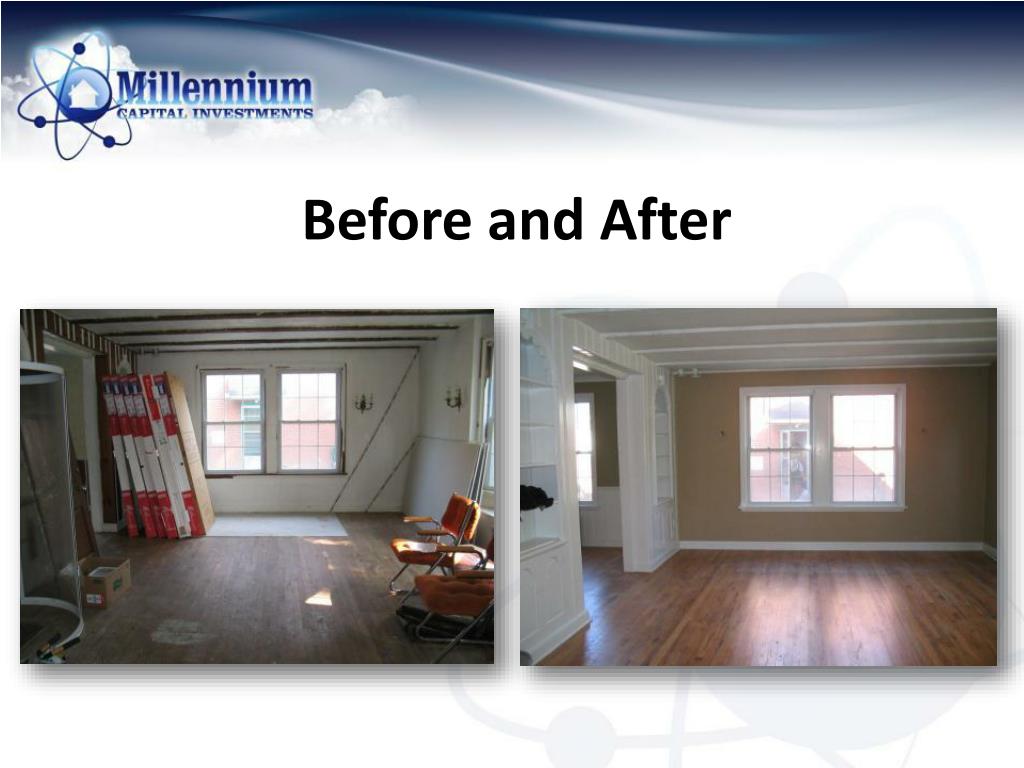 Millennium
CAPITAL INVESTMENTS

Before and After